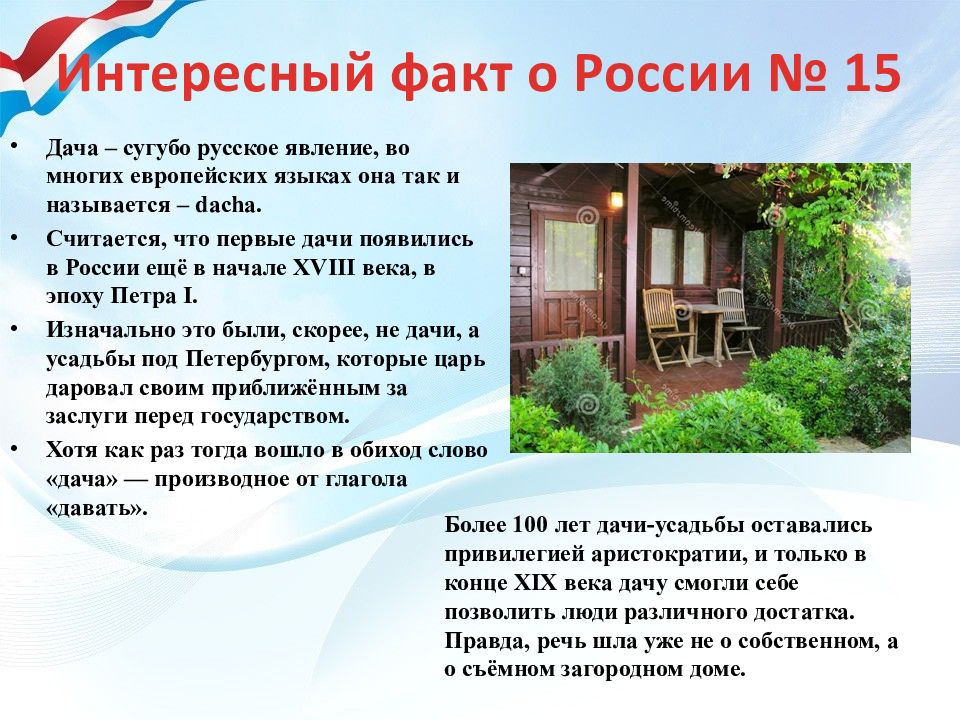 Интересный факт о России № 15

• Дача – сугубо русское явление, во многих европейских языках она так и называется – dacha.
• Считается, что первые дачи появились в России ещё в начале XVIII века, в эпоху Петра I.
• Изначально это были, скорее, не дачи, а усадьбы под Петербургом, которые царь даровал своим приближённым за заслуги перед государством.
• Хотя как раз тогда вошло в обиход слово «дача» — производное от глагола «давать».

Более 100 лет дачи-усадьбы оставались привилегией аристократии, и только в конце XIX века дачу смогли себе позволить люди различного достатка. Правда, речь шла уже не о собственном, а о съёмном загородном доме.